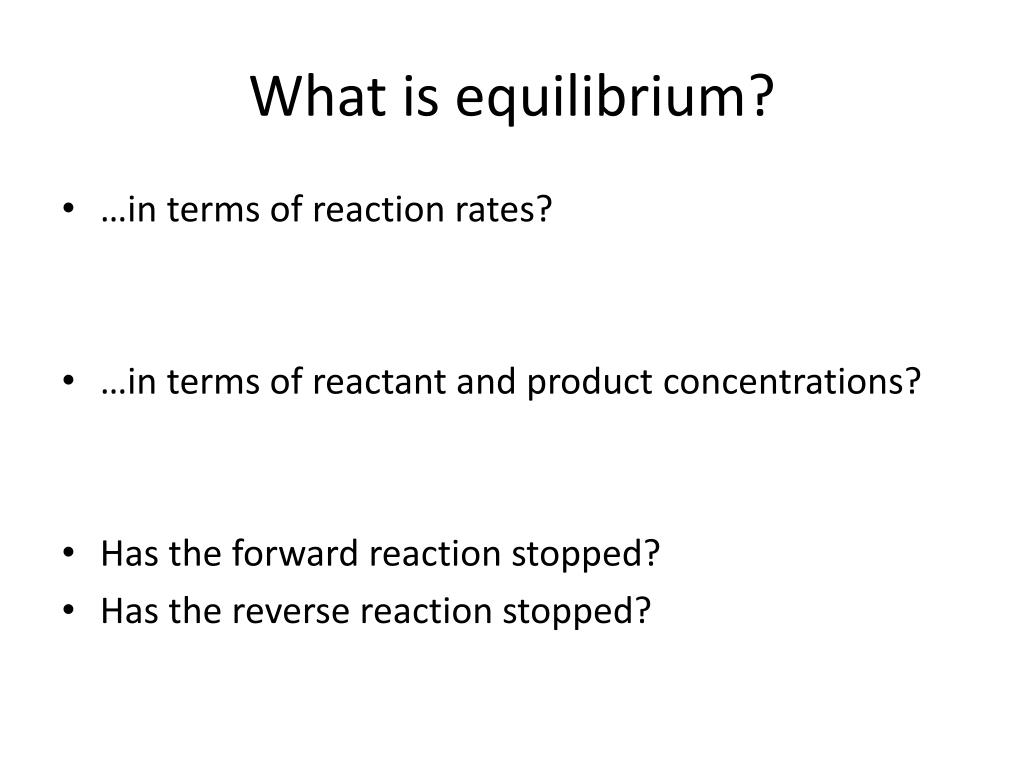 What is equilibrium?

• …in terms of reaction rates?

• …in terms of reactant and product concentrations?

• Has the forward reaction stopped?
• Has the reverse reaction stopped?